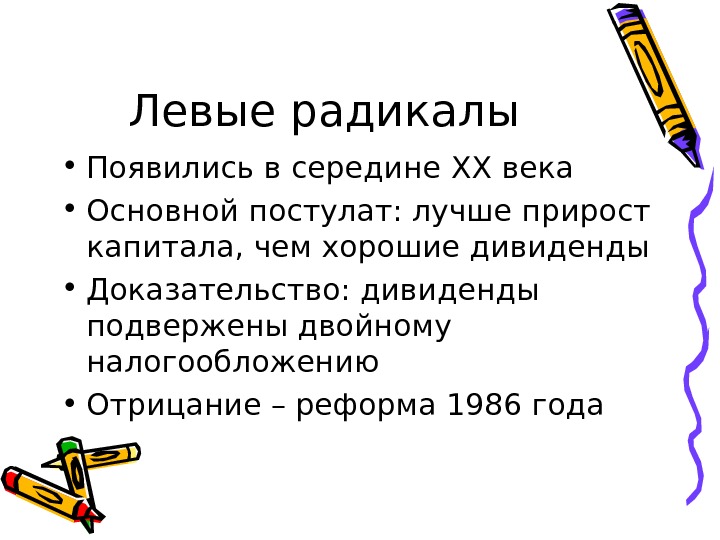 Левые радикалы

• Появились в середине XX века
• Основной постулат: лучше прирост капитала, чем хорошие дивиденды
• Доказательство: дивиденды подвержены двойному налогообложению
• Отрицание – реформа 1986 года